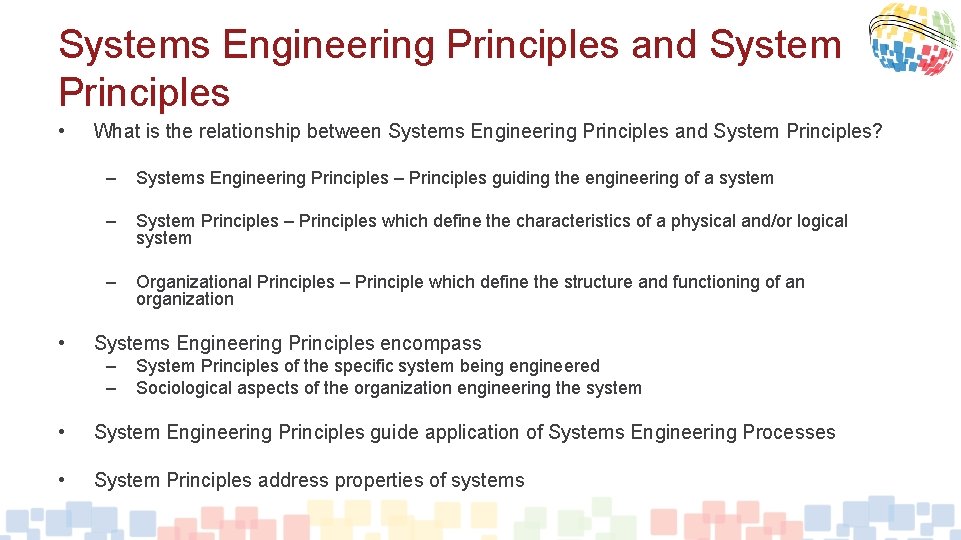 Systems Engineering Principles and System Principles

• What is the relationship between Systems Engineering Principles and System Principles?

– Systems Engineering Principles – Principles guiding the engineering of a system

– System Principles – Principles which define the characteristics of a physical and/or logical system

– Organizational Principles – Principle which define the structure and functioning of an organization

• Systems Engineering Principles encompass
– System Principles of the specific system being engineered
– Sociological aspects of the organization engineering the system

• System Engineering Principles guide application of Systems Engineering Processes

• System Principles address properties of systems